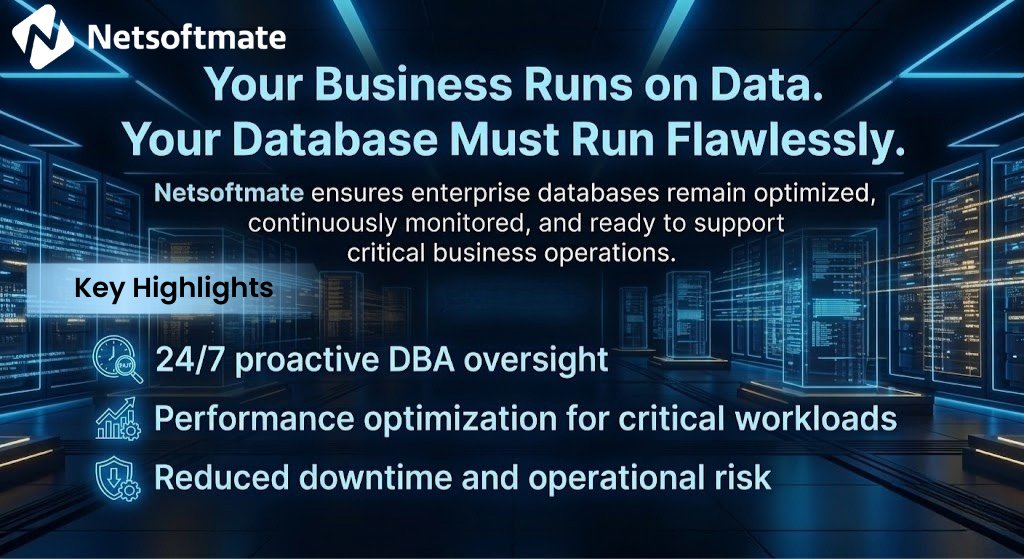 Netsoftmate

Your Business Runs on Data.
Your Database Must Run Flawlessly.

Netsoftmate ensures enterprise databases remain optimized, continuously monitored, and ready to support critical business operations.

Key Highlights

24/7 proactive DBA oversight

Performance optimization for critical workloads

Reduced downtime and operational risk